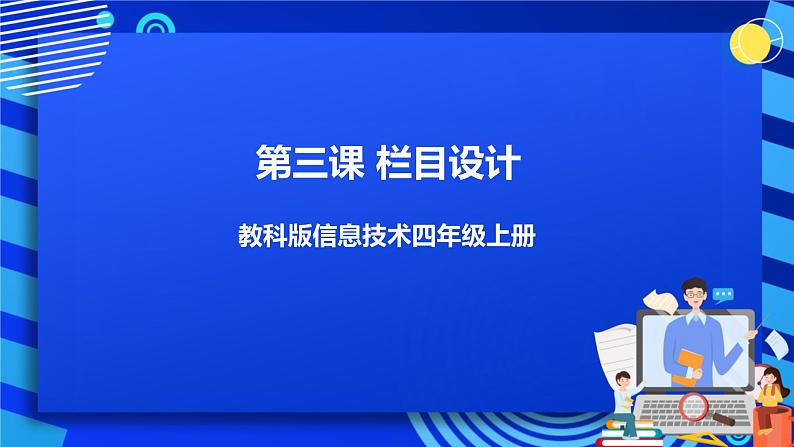 第三课 栏目设计

教科版信息技术四年级上册